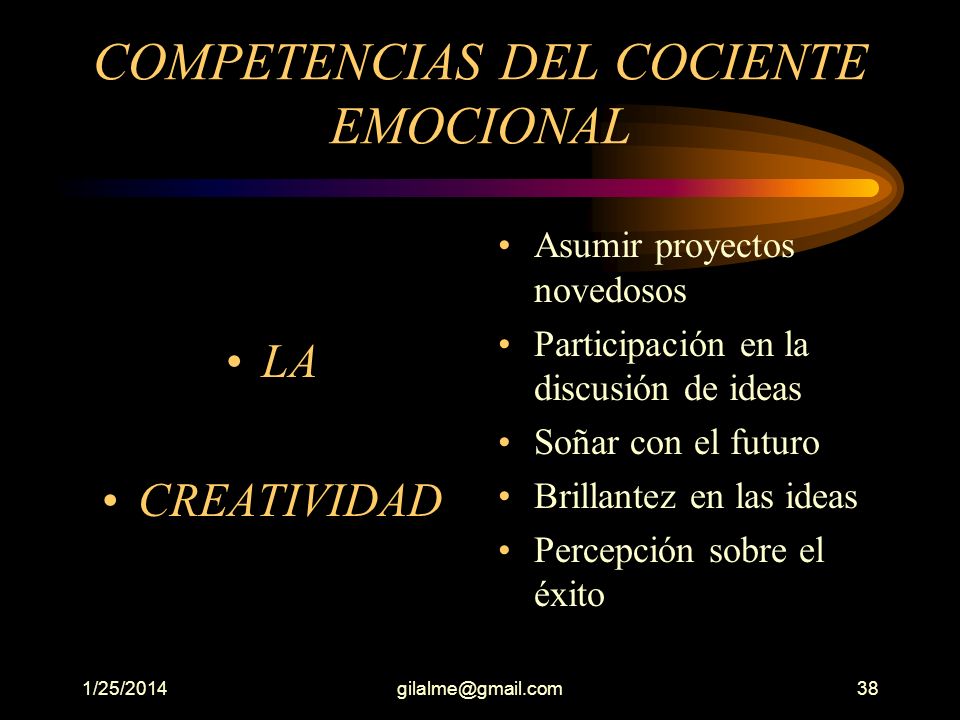 COMPETENCIAS DEL COCIENTE EMOCIONAL

• LA

• CREATIVIDAD

• Asumir proyectos novedosos
• Participación en la discusión de ideas
• Soñar con el futuro
• Brillantez en las ideas
• Percepción sobre el éxito

1/25/2014 gilalme@gmail.com 38